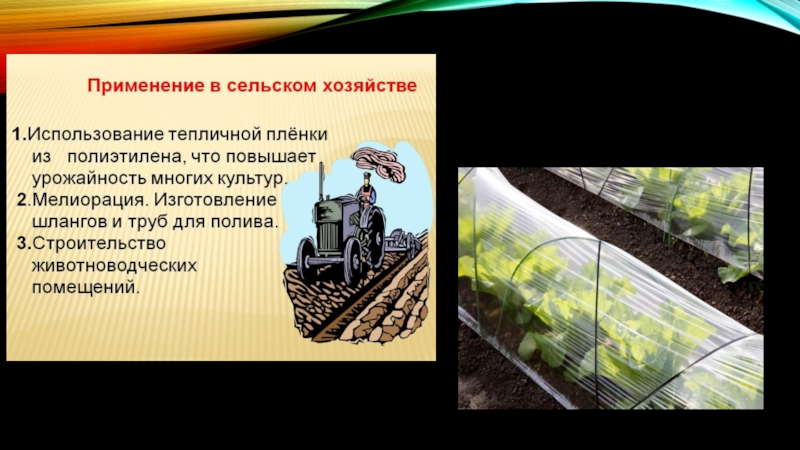 Применение в сельском хозяйстве

1.Использование тепличной плёнки из полиэтилена, что повышает урожайность многих культур.
2.Мелиорация. Изготовление шлангов и труб для полива.
3.Строительство животноводческих помещений.